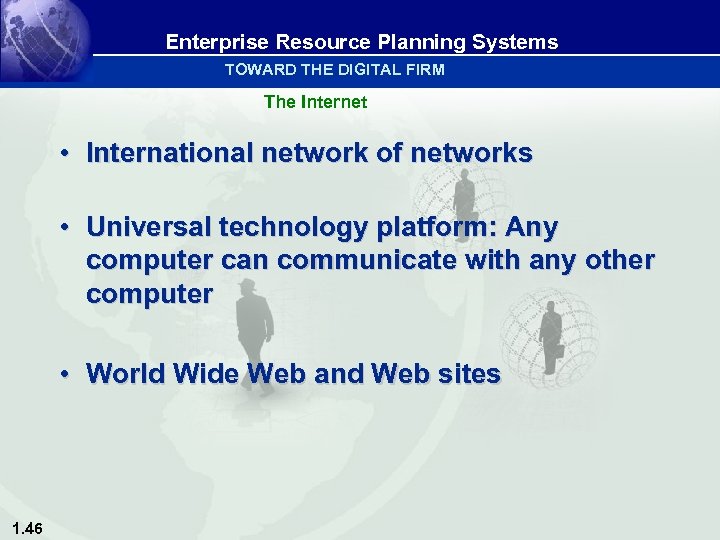 Enterprise Resource Planning Systems
TOWARD THE DIGITAL FIRM

The Internet

• International network of networks

• Universal technology platform: Any computer can communicate with any other computer

• World Wide Web and Web sites

1.46